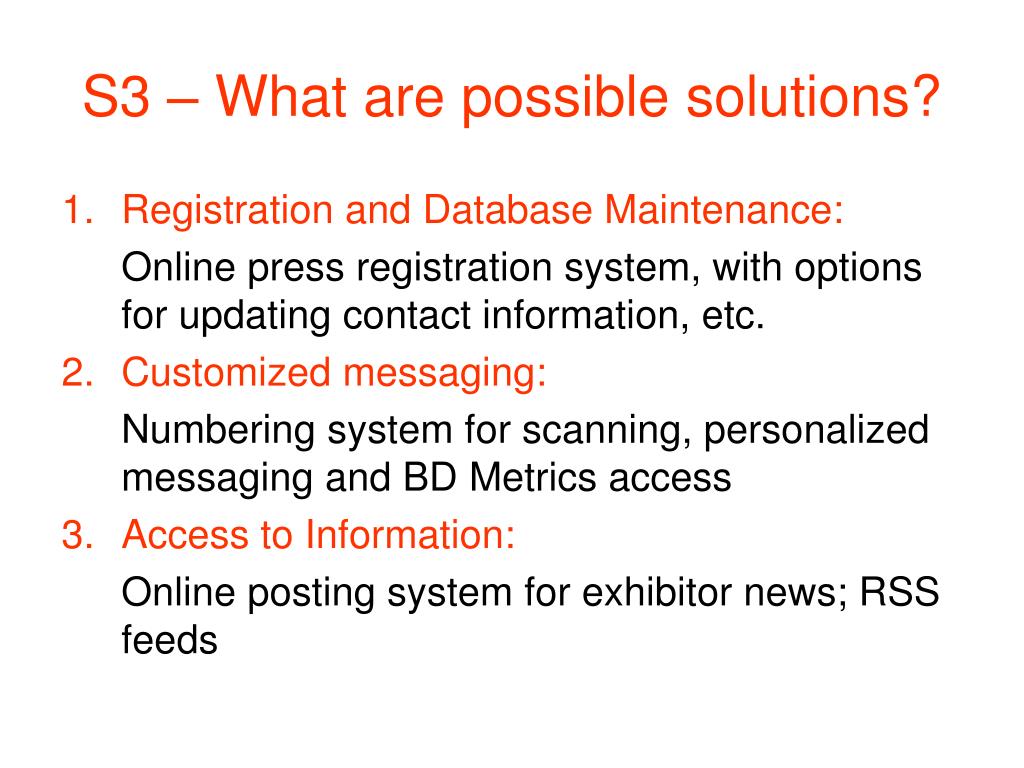 S3 – What are possible solutions?

1. Registration and Database Maintenance:

Online press registration system, with options for updating contact information, etc.

2. Customized messaging:

Numbering system for scanning, personalized messaging and BD Metrics access

3. Access to Information:

Online posting system for exhibitor news; RSS feeds